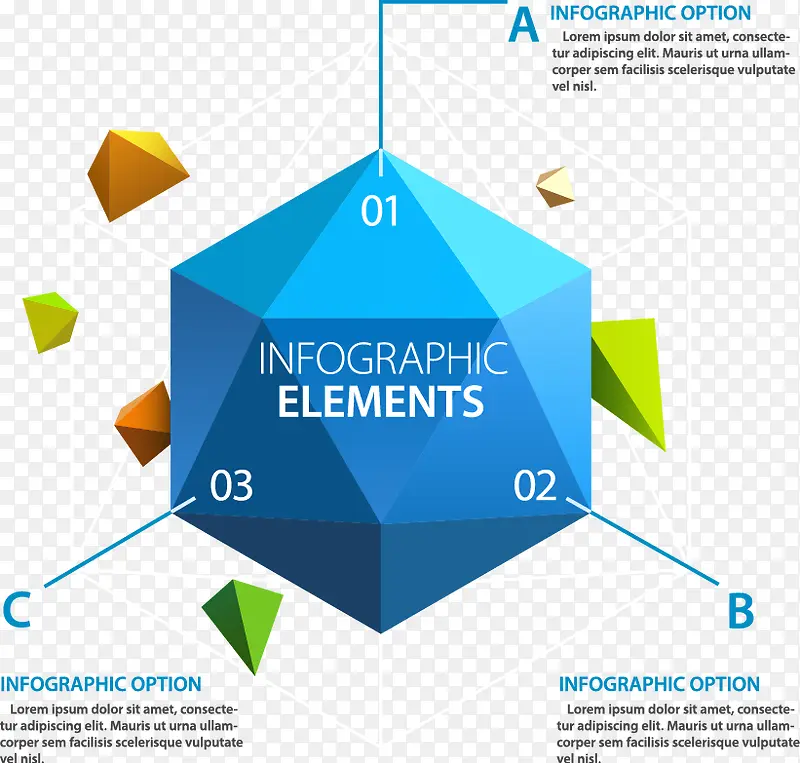 A
INFOGRAPHIC OPTION
Lorem ipsum dolor sit amet, consectetur adipiscing elit. Mauris ut urna ullamcorper sem facilisis scelerisque vulputate vel nisl.

01

INFOGRAPHIC
ELEMENTS

03

02

C

B

INFOGRAPHIC OPTION
Lorem ipsum dolor sit amet, consectetur adipiscing elit. Mauris ut urna ullamcorper sem facilisis scelerisque vulputate vel nisl.

INFOGRAPHIC OPTION
Lorem ipsum dolor sit amet, consectetur adipiscing elit. Mauris ut urna ullamcorper sem facilisis scelerisque vulputate vel nisl.